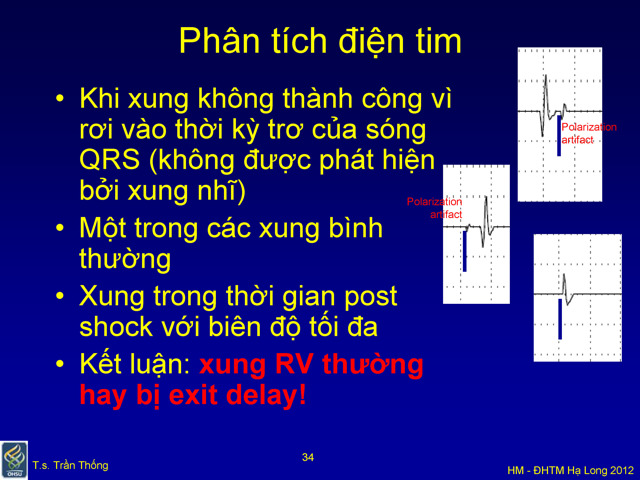 Phân tích điện tim

• Khi xung không thành công vì rơi vào thời kỳ trơ của sóng QRS (không được phát hiện bởi xung nhĩ)
• Một trong các xung bình thường
• Xung trong thời gian post shock với biên độ tối đa
• Kết luận: xung RV thường hay bị exit delay!

Polarization artifact

Polarization artifact

OHSU

T.s. Trần Thống

34

HM - ĐHTM Hạ Long 2012